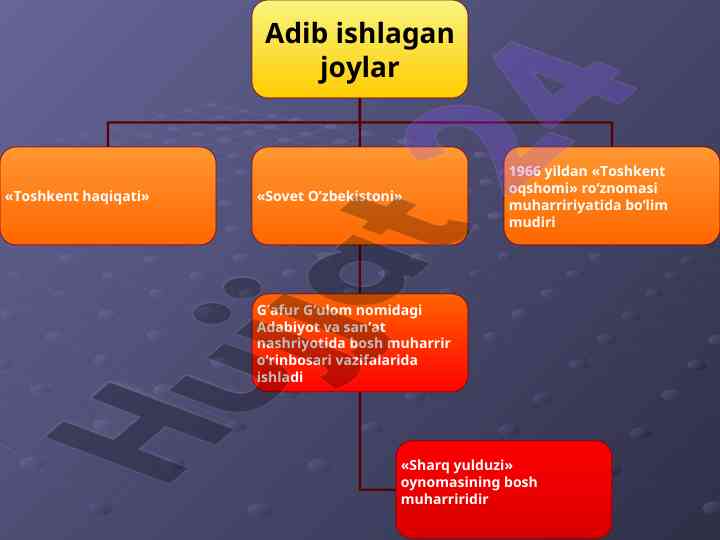 Adib ishlagan joylar

«Toshkent haqiqati»

«Sovet O‘zbekistoni»

1966 yildan «Toshkent oqshomi» ro‘znomasi muharririyatida bo‘lim mudiri

G‘afur G‘ulom nomidagi Adabiyot va san’at nashriyotida bosh muharrir o‘rinbosari vazifalarida ishladi

«Sharq yulduzi» oynomasining bosh muharriridir

Hujjat24